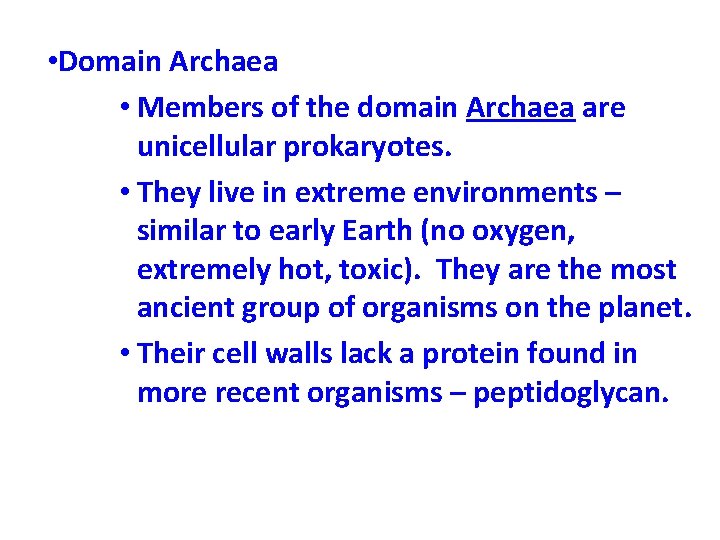 •Domain Archaea

• Members of the domain Archaea are unicellular prokaryotes.

• They live in extreme environments – similar to early Earth (no oxygen, extremely hot, toxic). They are the most ancient group of organisms on the planet.

• Their cell walls lack a protein found in more recent organisms – peptidoglycan.